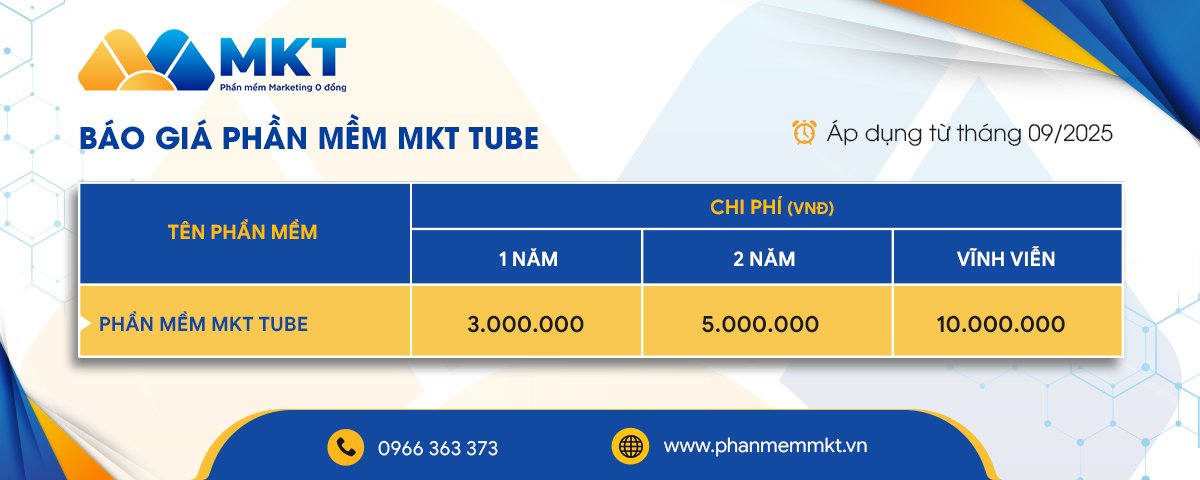 MKT
Phần mềm Marketing 0 đồng

BÁO GIÁ PHẦN MỀM MKT TUBE

Áp dụng từ tháng 09/2025

| TÊN PHẦN MỀM | CHI PHÍ (VNĐ) | | |
|---|---|---|---|
| | 1 NĂM | 2 NĂM | VĨNH VIỄN |
| PHẦN MỀM MKT TUBE | 3.000.000 | 5.000.000 | 10.000.000 |

0966 363 373

www.phanmemmkt.vn